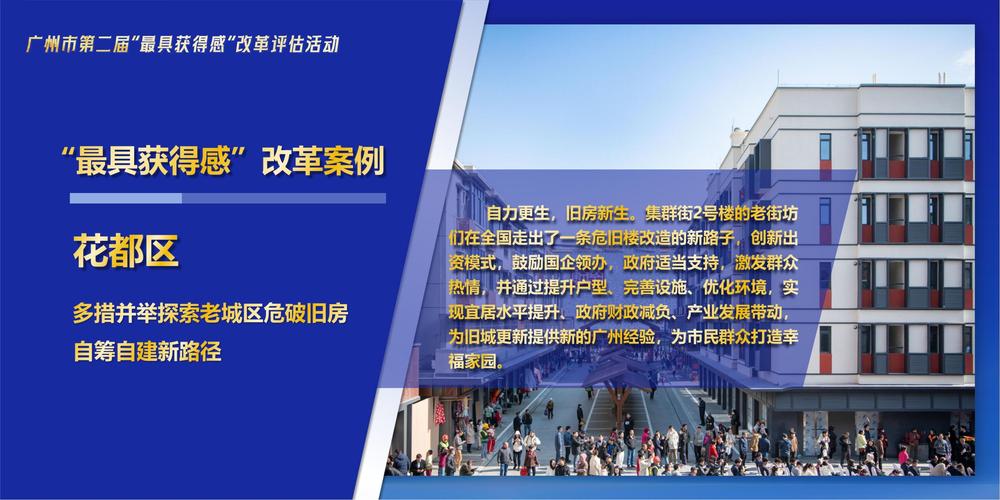 广州市第二届“最具获得感”改革评估活动

“最具获得感”改革案例

花都区

多措并举探索老城区危破旧房自筹自建新路径

自力更生，旧房新生。集群街2号楼的老街坊们在全国走出了一条危旧楼改造的新路子，创新出资模式，鼓励国企领办，政府适当支持，激发群众热情，并通过提升户型、完善设施、优化环境，实现宜居水平提升、政府财政减负、产业发展带动，为旧城更新提供新的广州经验，为市民群众打造幸福家园。